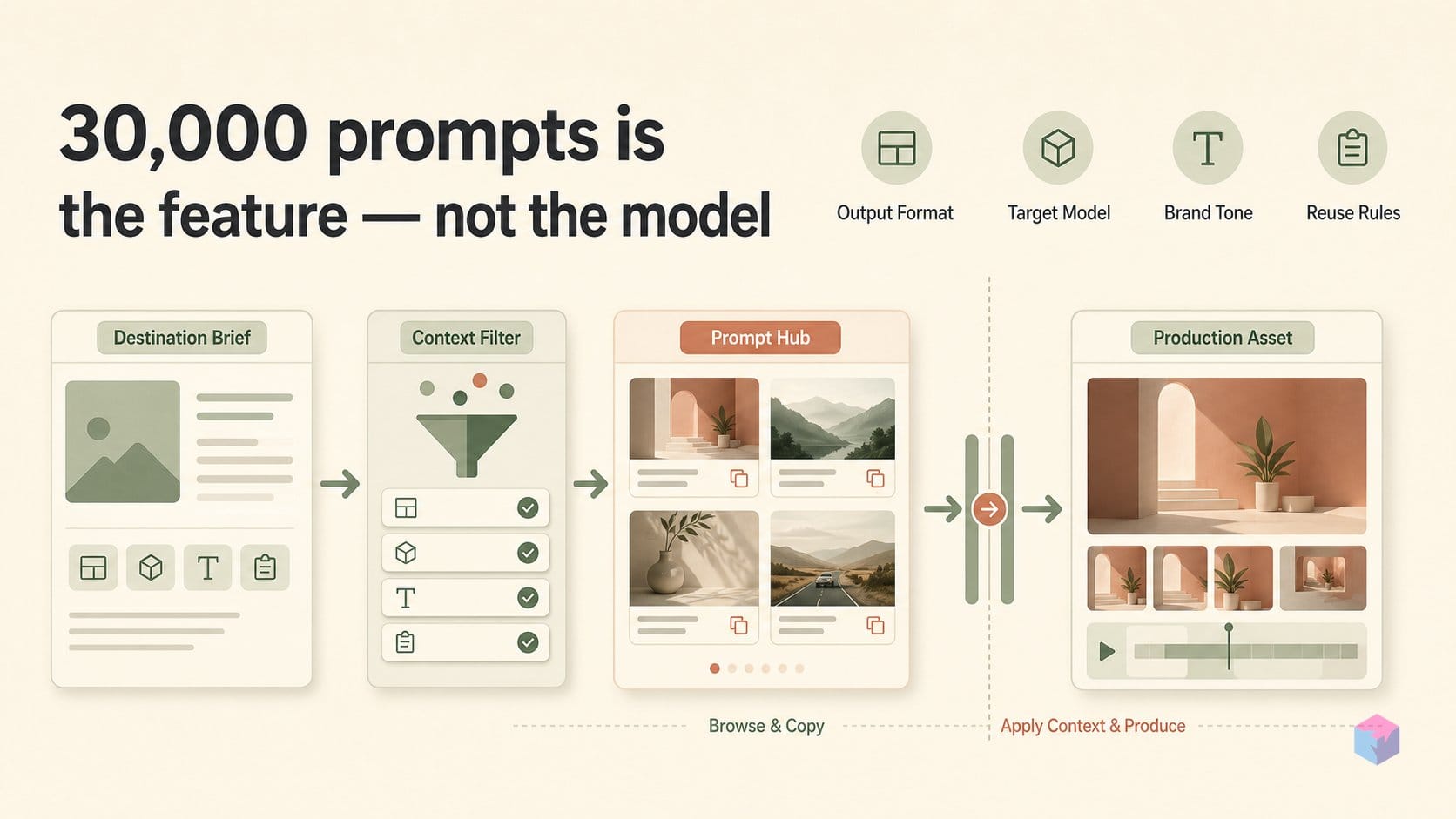 30,000 prompts is the feature — not the model

Output Format

Target Model

Brand Tone

Reuse Rules

Destination Brief

Context Filter

Prompt Hub

Production Asset

Browse & Copy

Apply Context & Produce